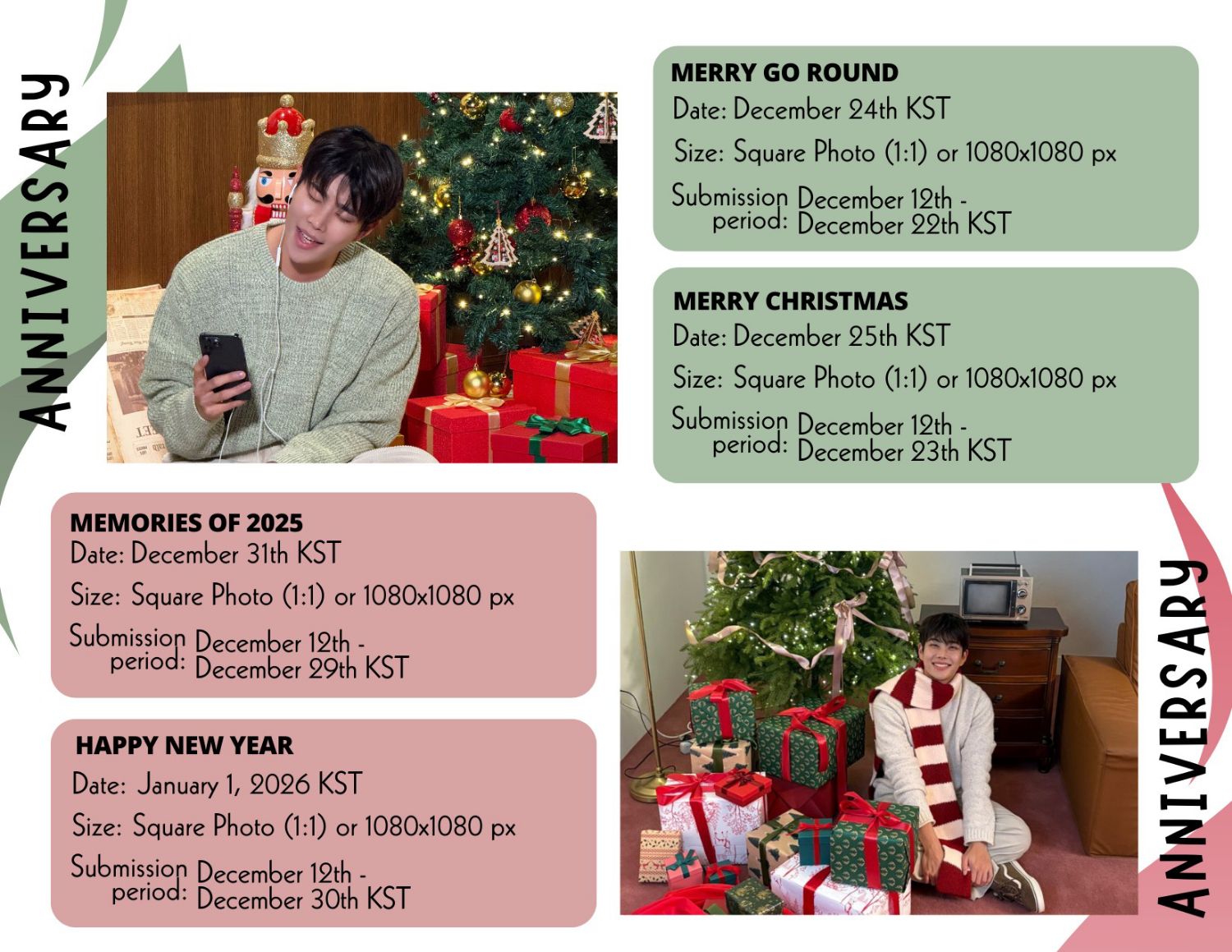 ANNIVERSARY

MERRY GO ROUND
Date: December 24th KST
Size: Square Photo (1:1) or 1080x1080 px
Submission period: December 12th - December 22th KST

MERRY CHRISTMAS
Date: December 25th KST
Size: Square Photo (1:1) or 1080x1080 px
Submission period: December 12th - December 23th KST

MEMORIES OF 2025
Date: December 31th KST
Size: Square Photo (1:1) or 1080x1080 px
Submission period: December 12th - December 29th KST

HAPPY NEW YEAR
Date: January 1, 2026 KST
Size: Square Photo (1:1) or 1080x1080 px
Submission period: December 12th - December 30th KST

ANNIVERSARY